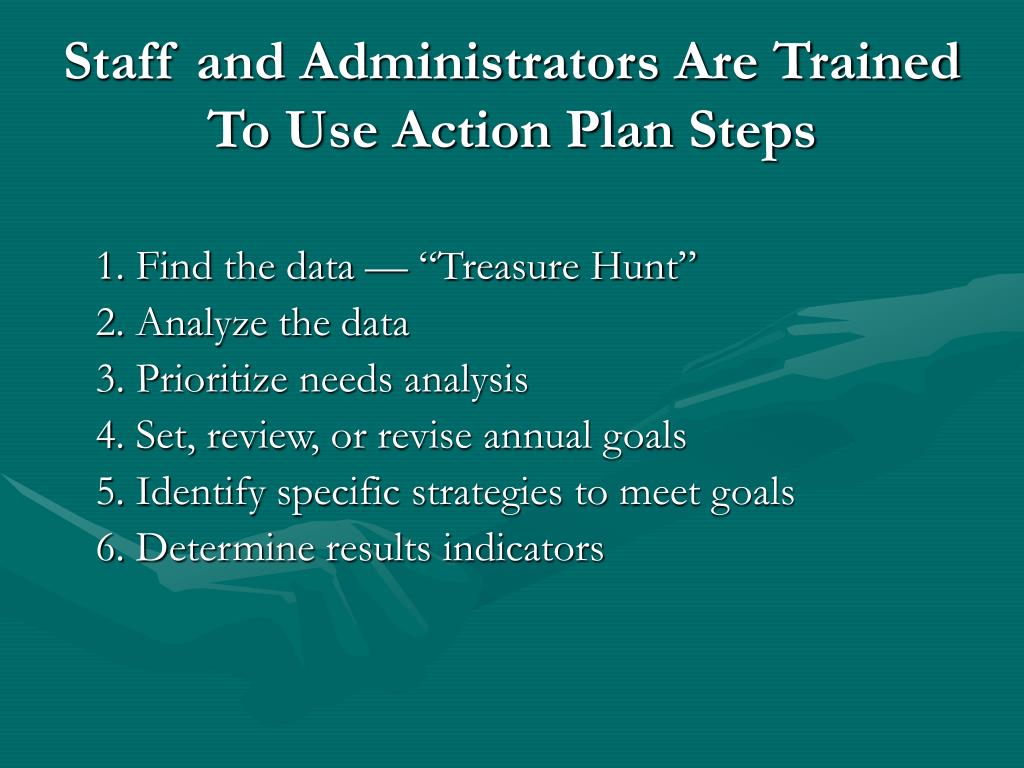 Staff and Administrators Are Trained To Use Action Plan Steps

1. Find the data — “Treasure Hunt”
2. Analyze the data
3. Prioritize needs analysis
4. Set, review, or revise annual goals
5. Identify specific strategies to meet goals
6. Determine results indicators